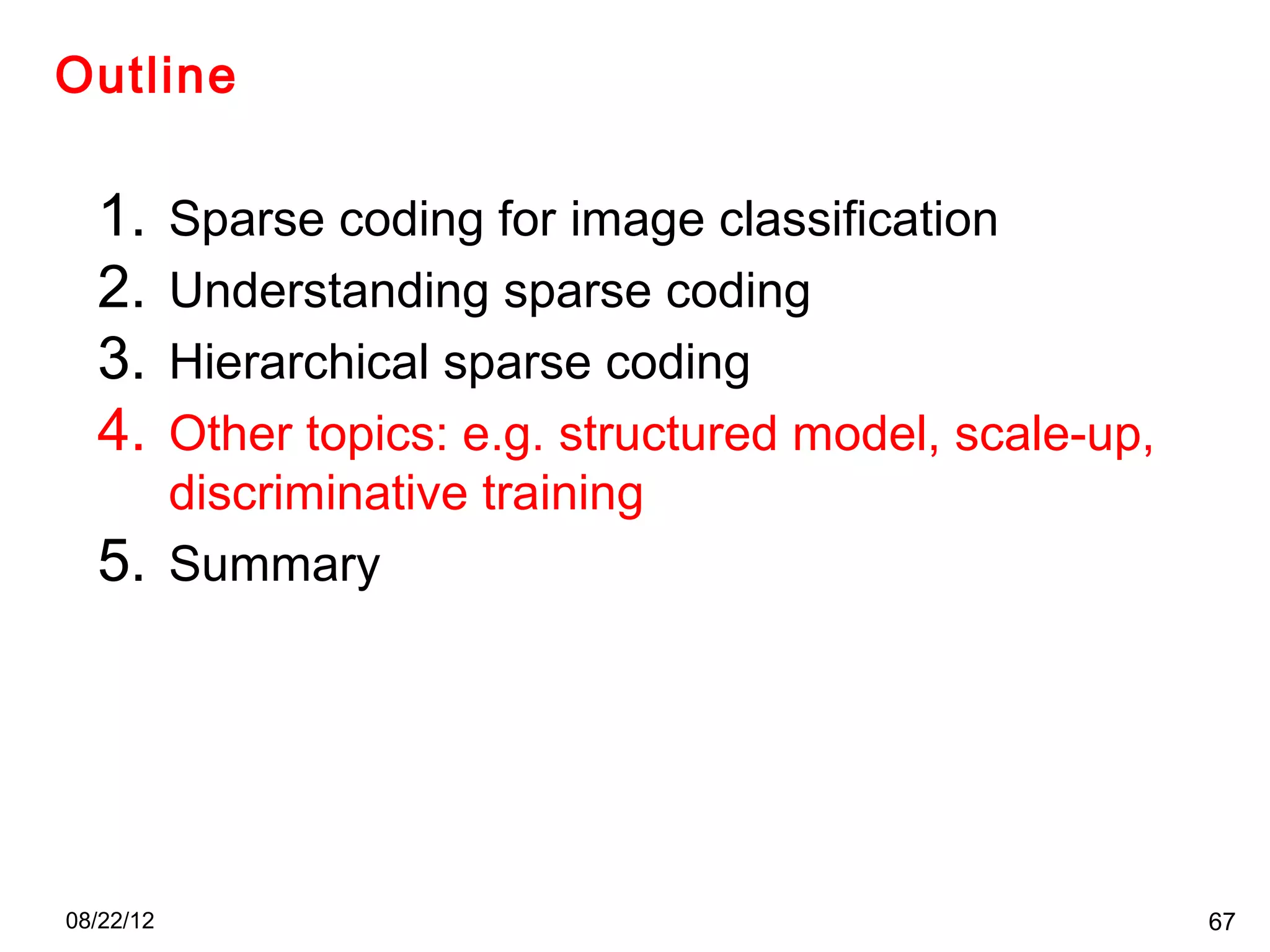 Outline

1. Sparse coding for image classification
2. Understanding sparse coding
3. Hierarchical sparse coding
4. Other topics: e.g. structured model, scale-up, discriminative training
5. Summary

08/22/12

67